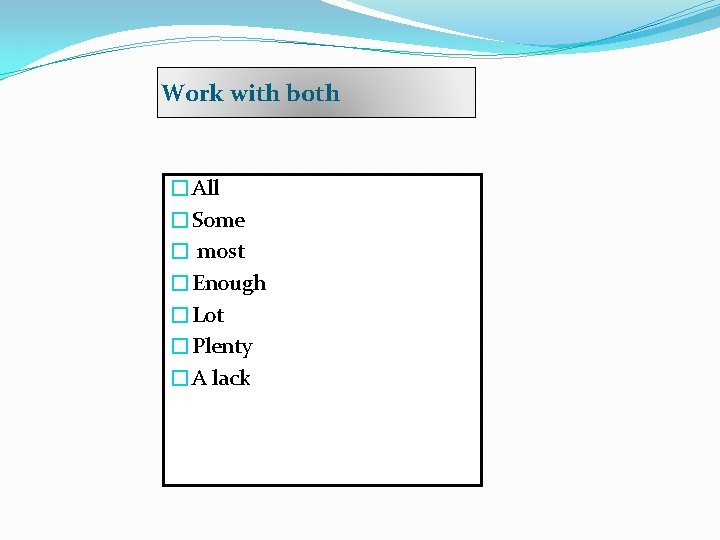 Work with both

All
Some
most
Enough
Lot
Plenty
A lack